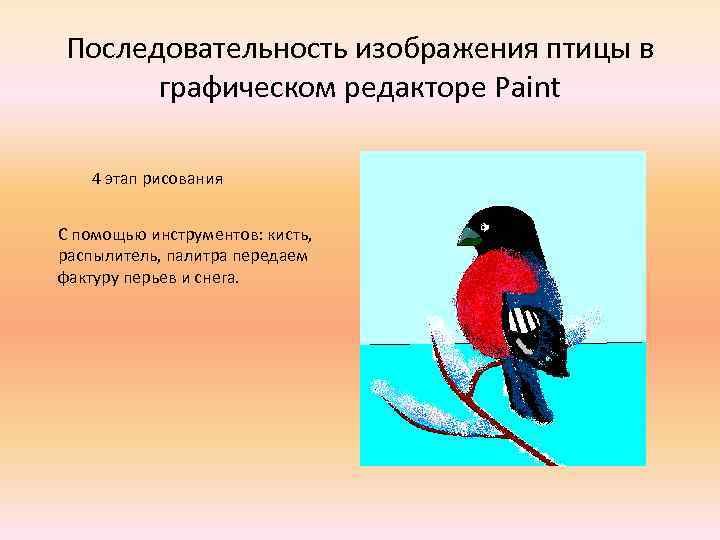 Последовательность изображения птицы в графическом редакторе Paint

4 этап рисования

С помощью инструментов: кисть, распылитель, палитра передаем фактуру перьев и снега.